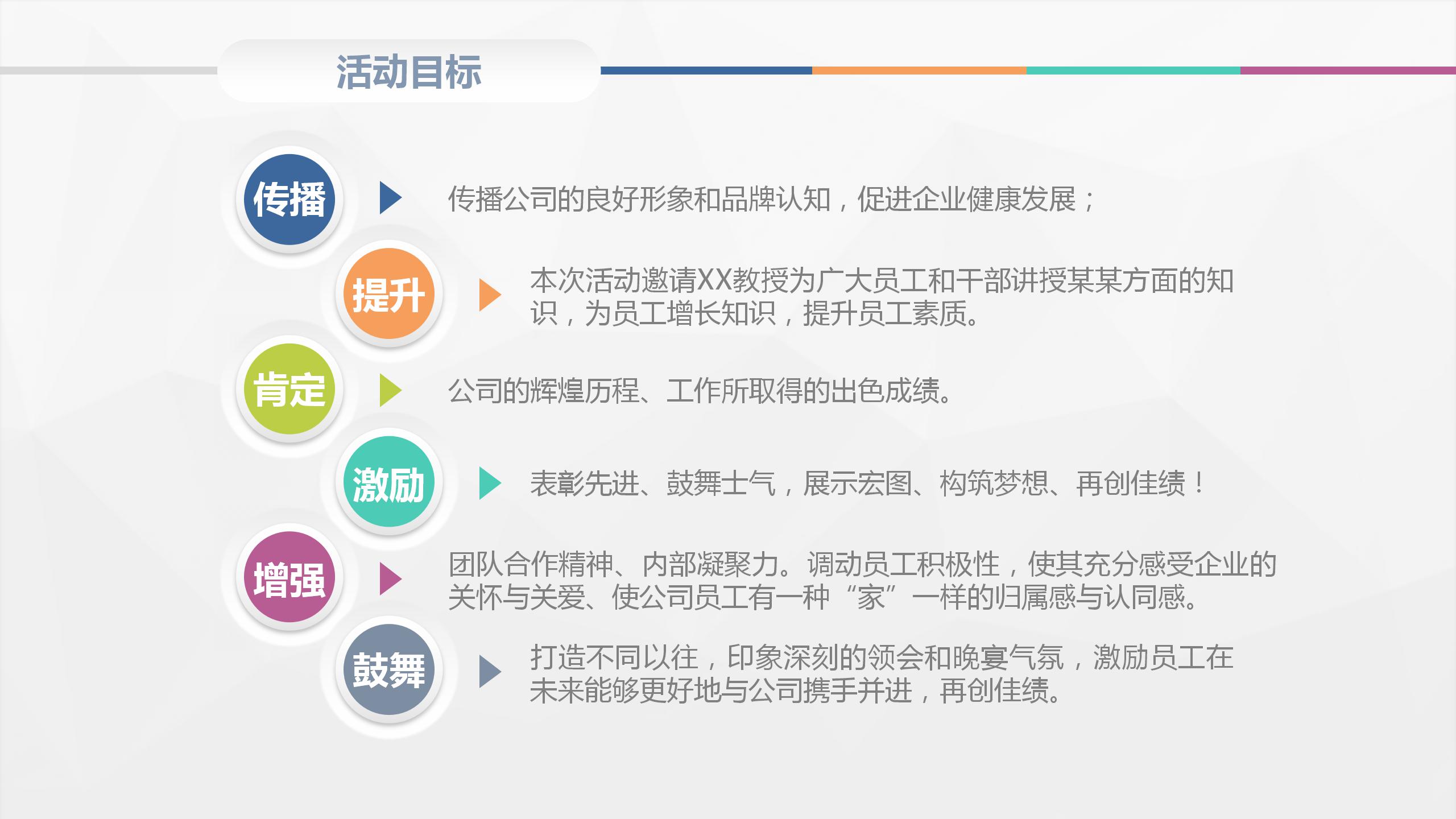 活动目标

传播

传播公司的良好形象和品牌认知，促进企业健康发展；

提升

本次活动邀请XX教授为广大员工和干部讲授某某方面的知识，为员工增长知识，提升员工素质。

肯定

公司的辉煌历程、工作所取得的出色成绩。

激励

表彰先进、鼓舞士气，展示宏图、构筑梦想、再创佳绩！

增强

团队合作精神、内部凝聚力。调动员工积极性，使其充分感受企业的关怀与关爱、使公司员工有一种“家”一样的归属感与认同感。

鼓舞

打造不同以往，印象深刻的领会和晚宴气氛，激励员工在未来能够更好地与公司携手并进，再创佳绩。